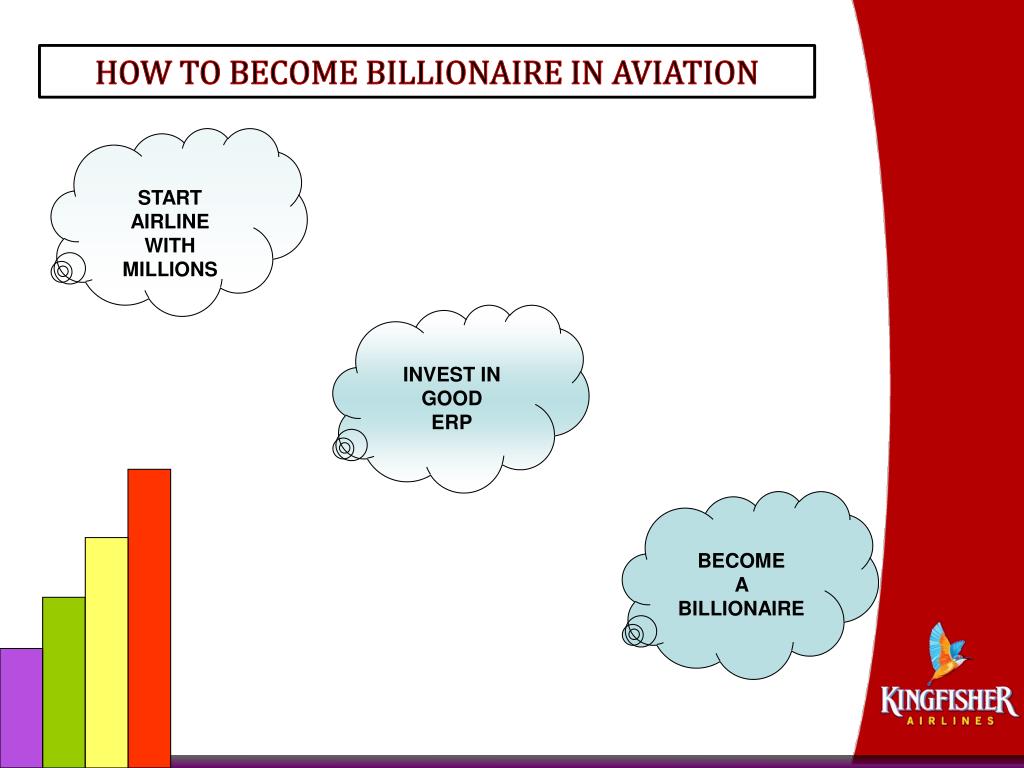 HOW TO BECOME BILLIONAIRE IN AVIATION

START AIRLINE WITH MILLIONS

INVEST IN GOOD ERP

BECOME A BILLIONAIRE

KINGFISHER
AIRLINES